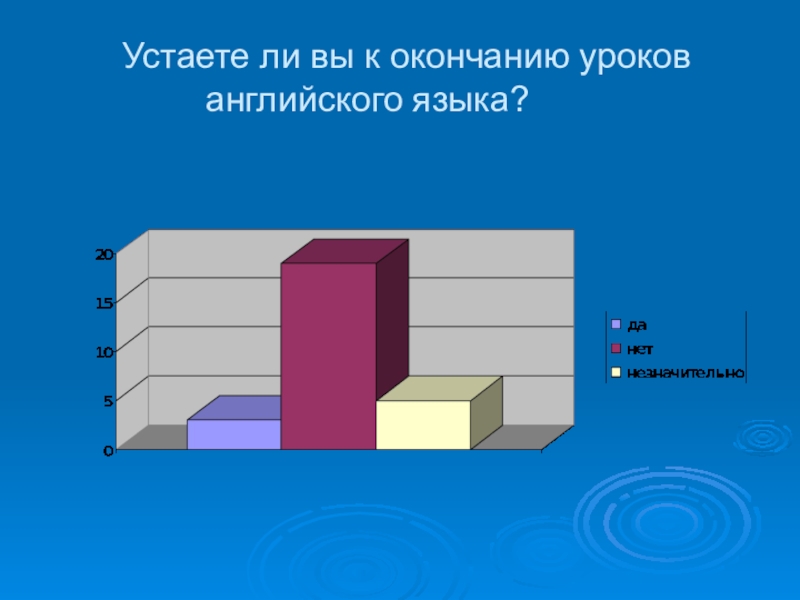 Устаете ли вы к окончанию уроков английского языка?

20
15
10
5
0

да
нет
незначительно